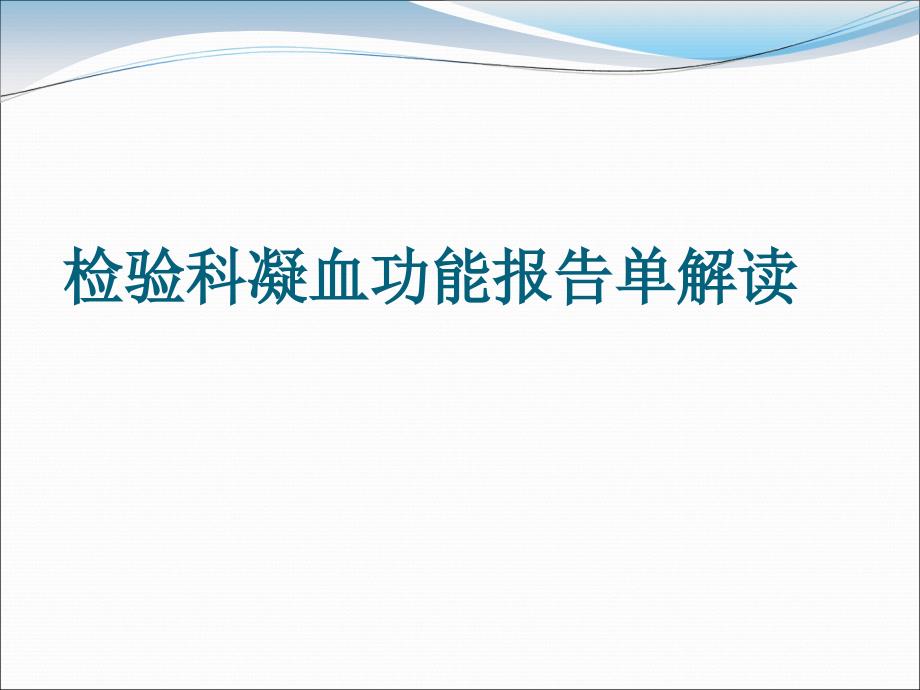 检验科凝血功能报告单解读